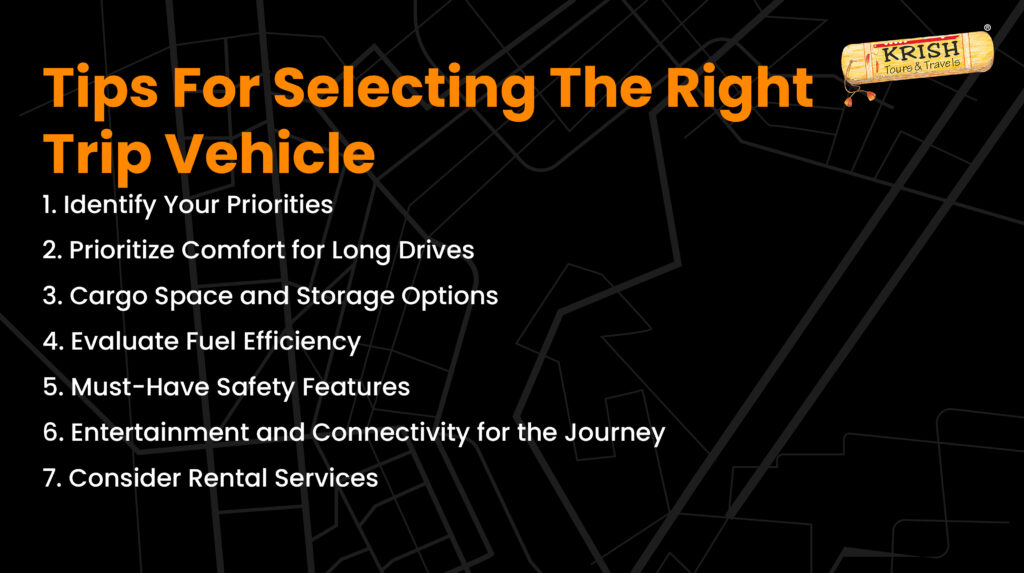 Tips For Selecting The Right Trip Vehicle

KRISH Tours & Travels ®

1. Identify Your Priorities
2. Prioritize Comfort for Long Drives
3. Cargo Space and Storage Options
4. Evaluate Fuel Efficiency
5. Must-Have Safety Features
6. Entertainment and Connectivity for the Journey
7. Consider Rental Services